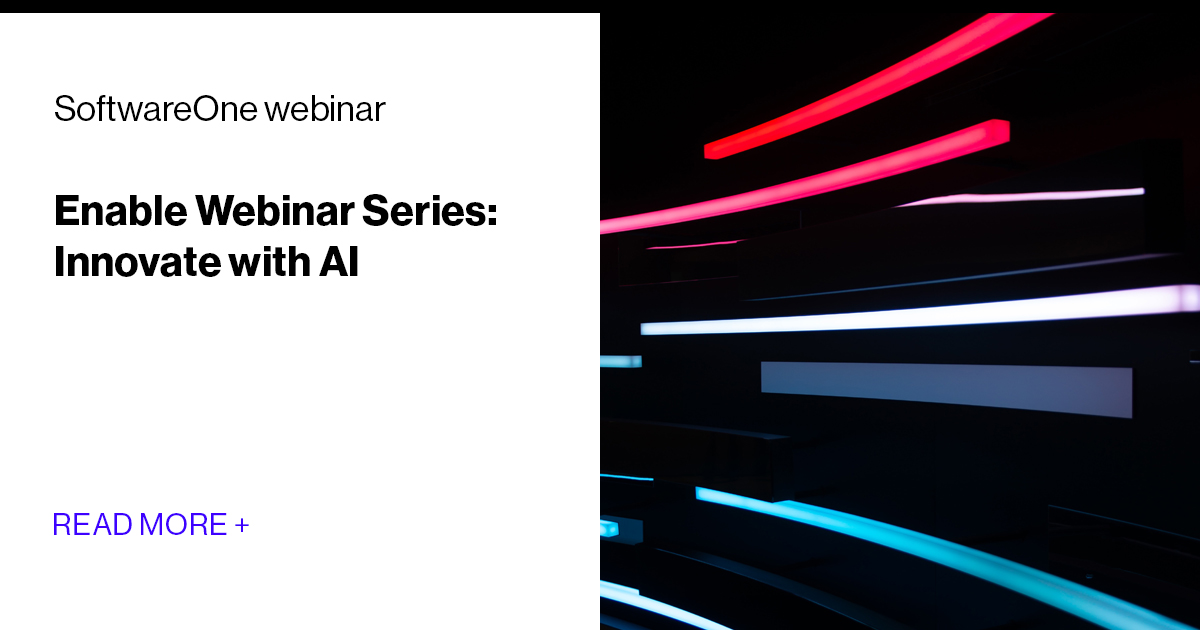 SoftwareOne webinar

Enable Webinar Series: Innovate with AI

READ MORE +